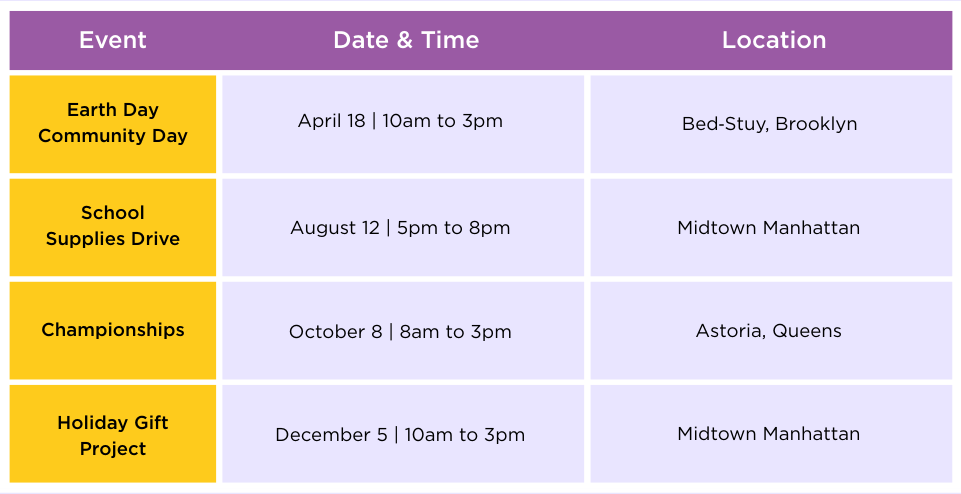 | Event | Date & Time | Location |
|---|---|---|
| Earth Day Community Day | April 18 \| 10am to 3pm | Bed-Stuy, Brooklyn |
| School Supplies Drive | August 12 \| 5pm to 8pm | Midtown Manhattan |
| Championships | October 8 \| 8am to 3pm | Astoria, Queens |
| Holiday Gift Project | December 5 \| 10am to 3pm | Midtown Manhattan |